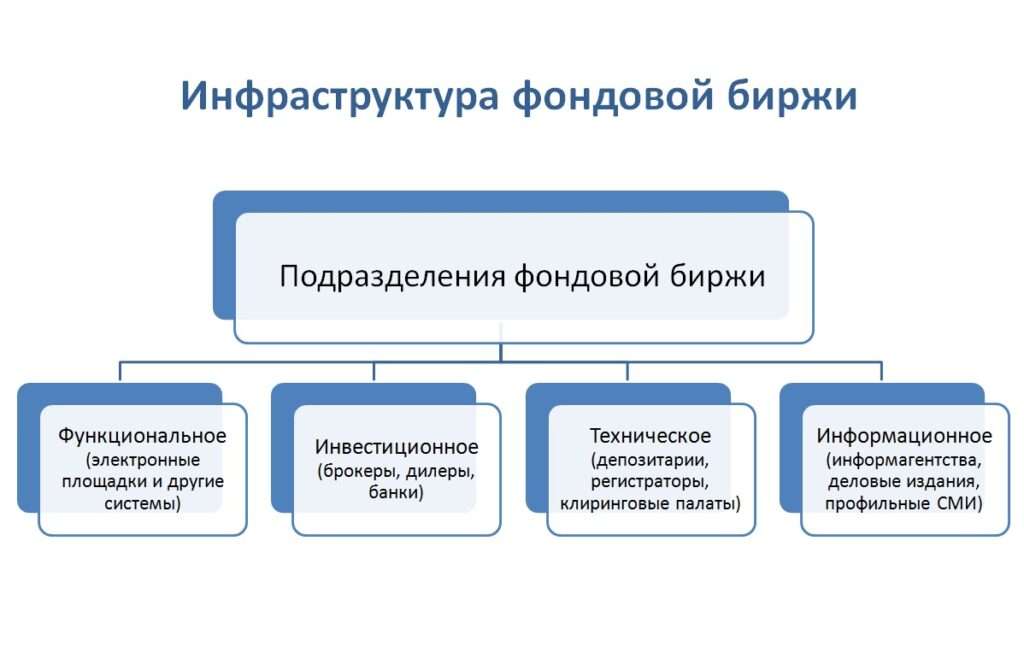 Инфраструктура фондовой биржи

Подразделения фондовой биржи

Функциональное (электронные площадки и другие системы)

Инвестиционное (брокеры, дилеры, банки)

Техническое (депозитарии, регистраторы, клиринговые палаты)

Информационное (информагентства, деловые издания, профильные СМИ)